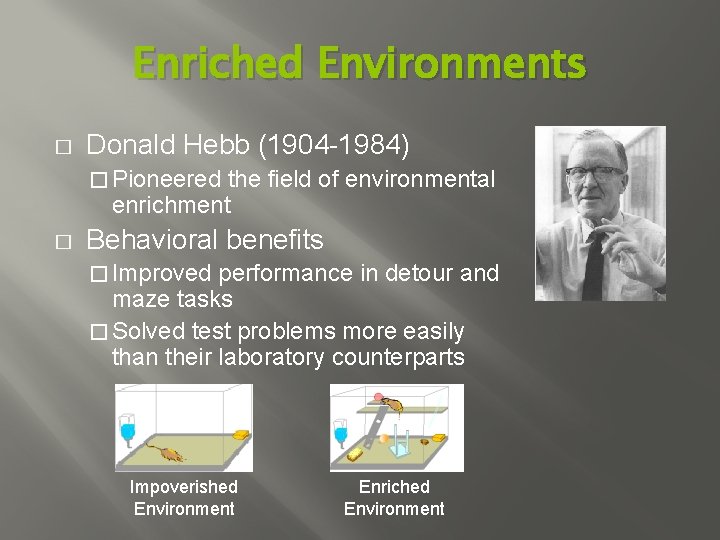 Enriched Environments

□ Donald Hebb (1904-1984)

□ Pioneered the field of environmental enrichment

□ Behavioral benefits

□ Improved performance in detour and maze tasks

□ Solved test problems more easily than their laboratory counterparts

Impoverished Environment

Enriched Environment